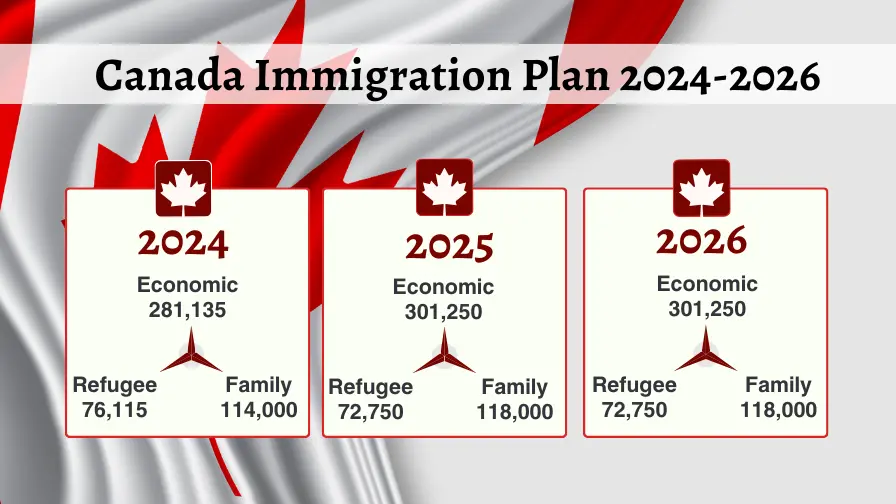 Canada Immigration Plan 2024-2026

2024
Economic
281,135
Refugee
76,115
Family
114,000

2025
Economic
301,250
Refugee
72,750
Family
118,000

2026
Economic
301,250
Refugee
72,750
Family
118,000